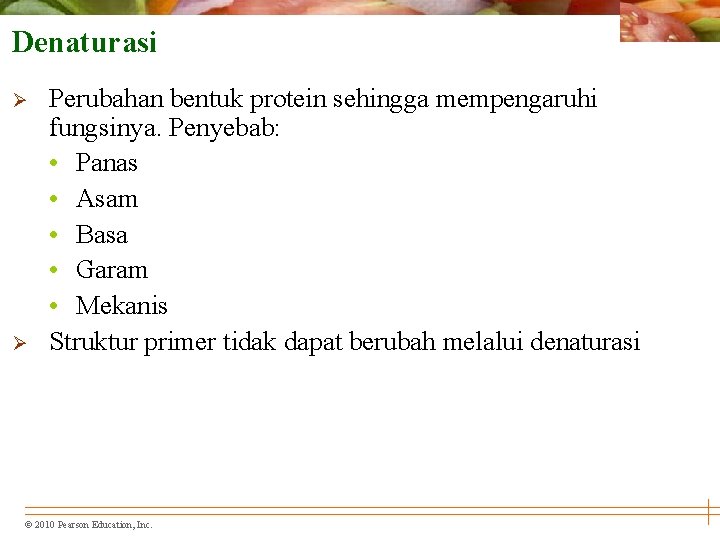 Denaturasi

➢ Perubahan bentuk protein sehingga mempengaruhi fungsinya. Penyebab:
• Panas
• Asam
• Basa
• Garam
• Mekanis

➢ Struktur primer tidak dapat berubah melalui denaturasi

© 2010 Pearson Education, Inc.